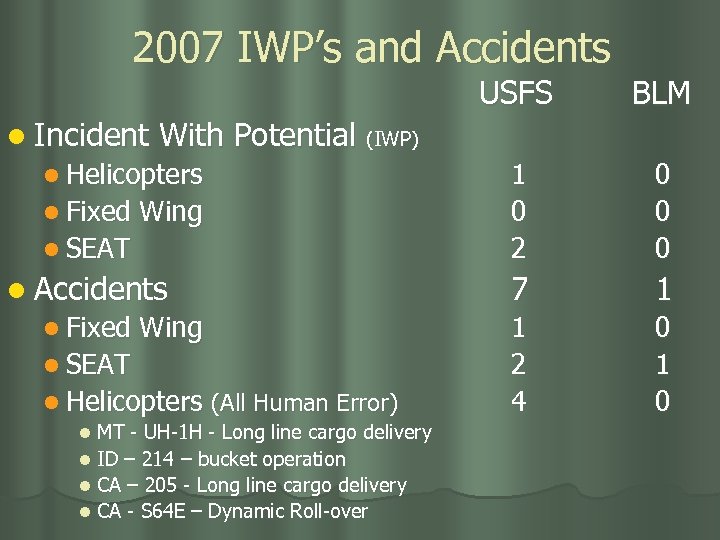 2007 IWP's and Accidents

| | USFS | BLM |
|---|---|---|
| Incident With Potential (IWP) | | |
| Helicopters | 1 | 0 |
| Fixed Wing | 0 | 0 |
| SEAT | 2 | 0 |
| Accidents | 7 | 1 |
| Fixed Wing | 1 | 0 |
| SEAT | 2 | 1 |
| Helicopters (All Human Error) | 4 | 0 |

MT - UH-1H - Long line cargo delivery
ID – 214 – bucket operation
CA – 205 - Long line cargo delivery
CA - S64E – Dynamic Roll-over